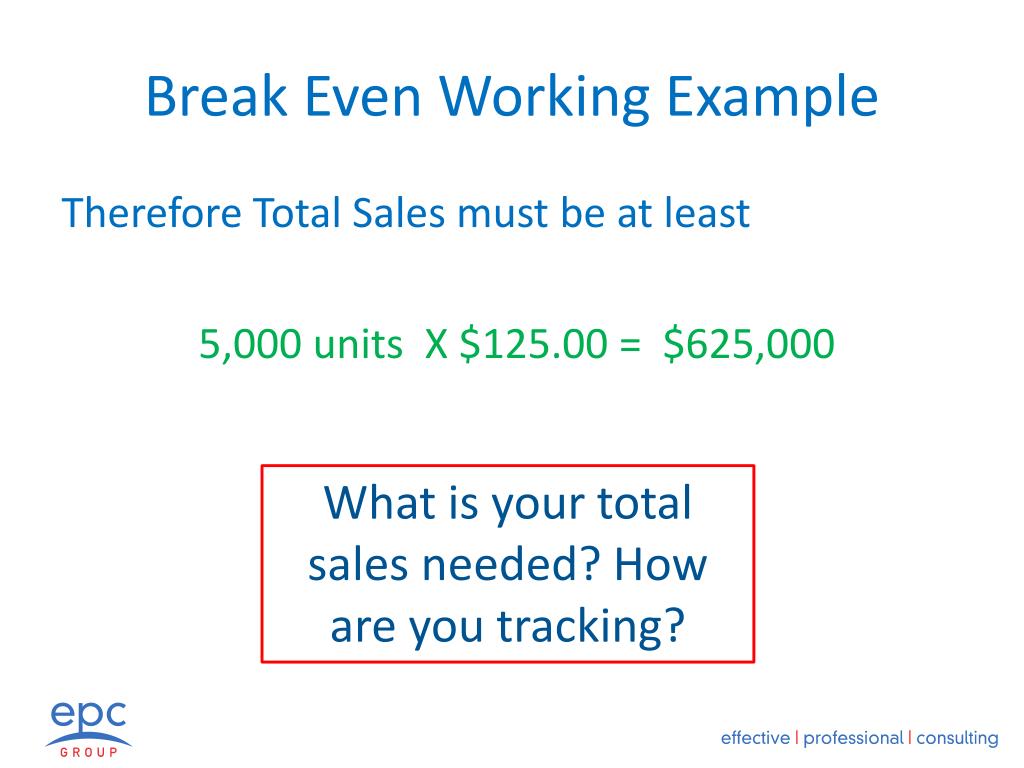 Break Even Working Example

Therefore Total Sales must be at least

5,000 units X \$125.00 = \$625,000

What is your total sales needed? How are you tracking?

epc
GROUP

effective | professional | consulting